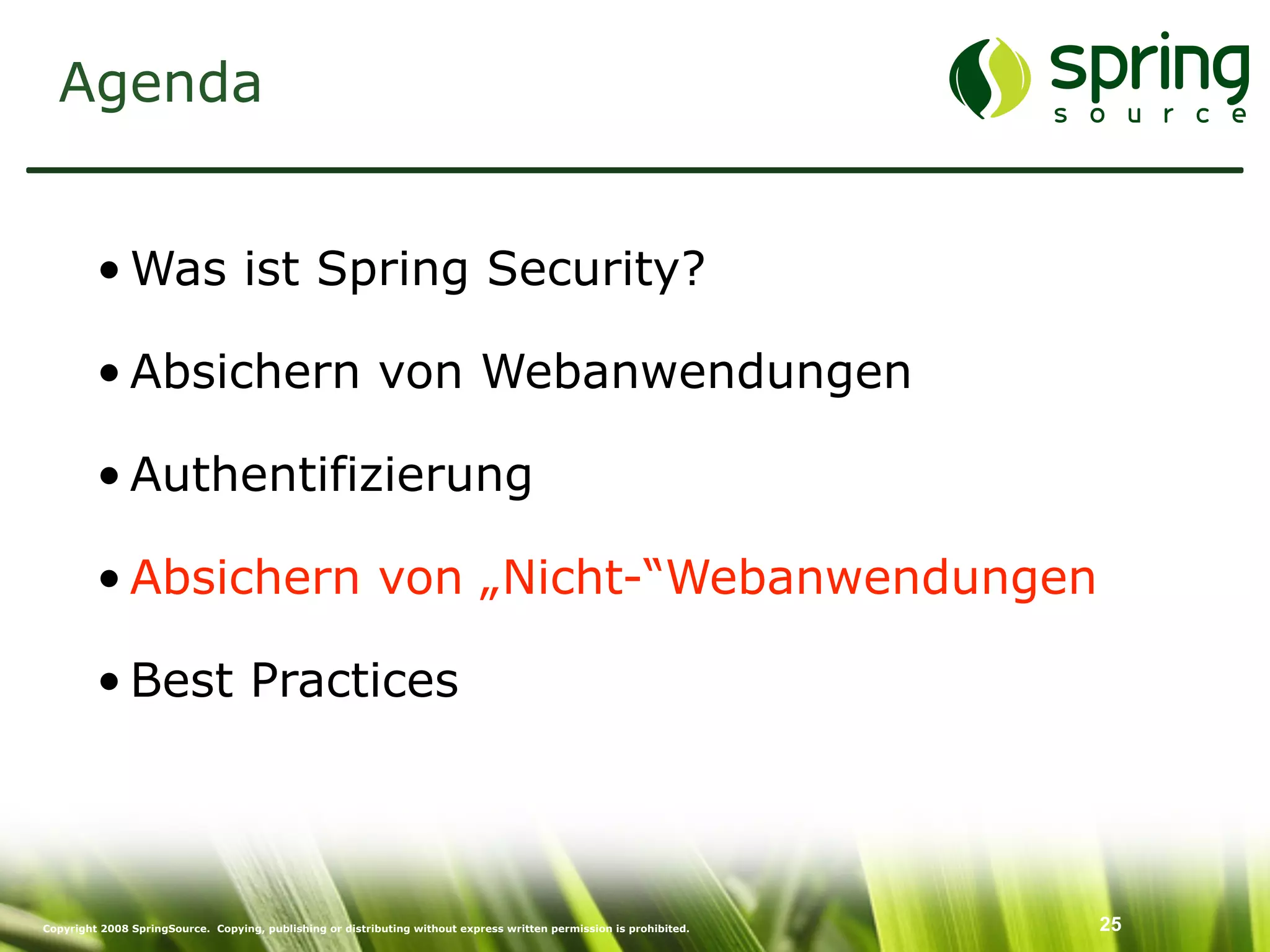 Agenda

spring source

• Was ist Spring Security?

• Absichern von Webanwendungen

• Authentifizierung

• Absichern von „Nicht-“Webanwendungen

• Best Practices

Copyright 2008 SpringSource. Copying, publishing or distributing without express written permission is prohibited.

25